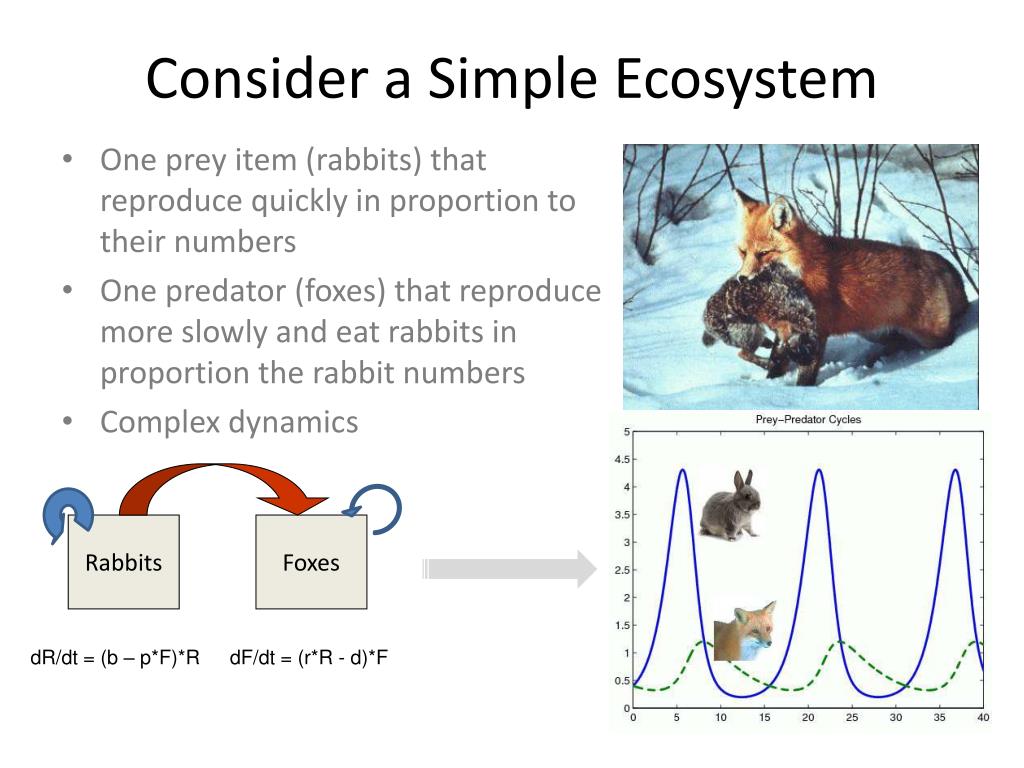 Consider a Simple Ecosystem

• One prey item (rabbits) that reproduce quickly in proportion to their numbers
• One predator (foxes) that reproduce more slowly and eat rabbits in proportion the rabbit numbers
• Complex dynamics

Rabbits

Foxes

dR/dt = (b – p*F)*R

dF/dt = (r*R - d)*F

Prey–Predator Cycles

5
4.5
4
3.5
3
2.5
2
1.5
1
0.5
0

0 5 10 15 20 25 30 35 40